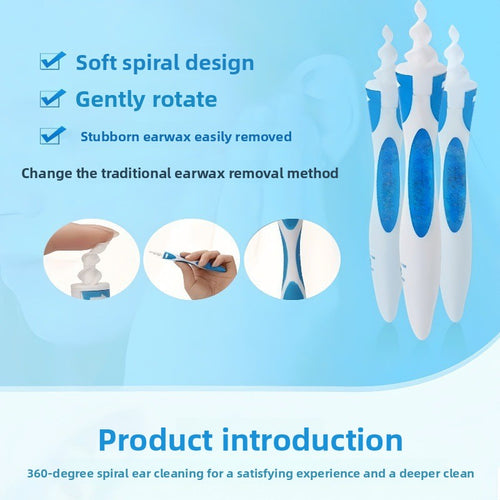 Soft spiral design

Gently rotate

Stubborn earwax easily removed

Change the traditional earwax removal method

Product introduction

360-degree spiral ear cleaning for a satisfying experience and a deeper clean